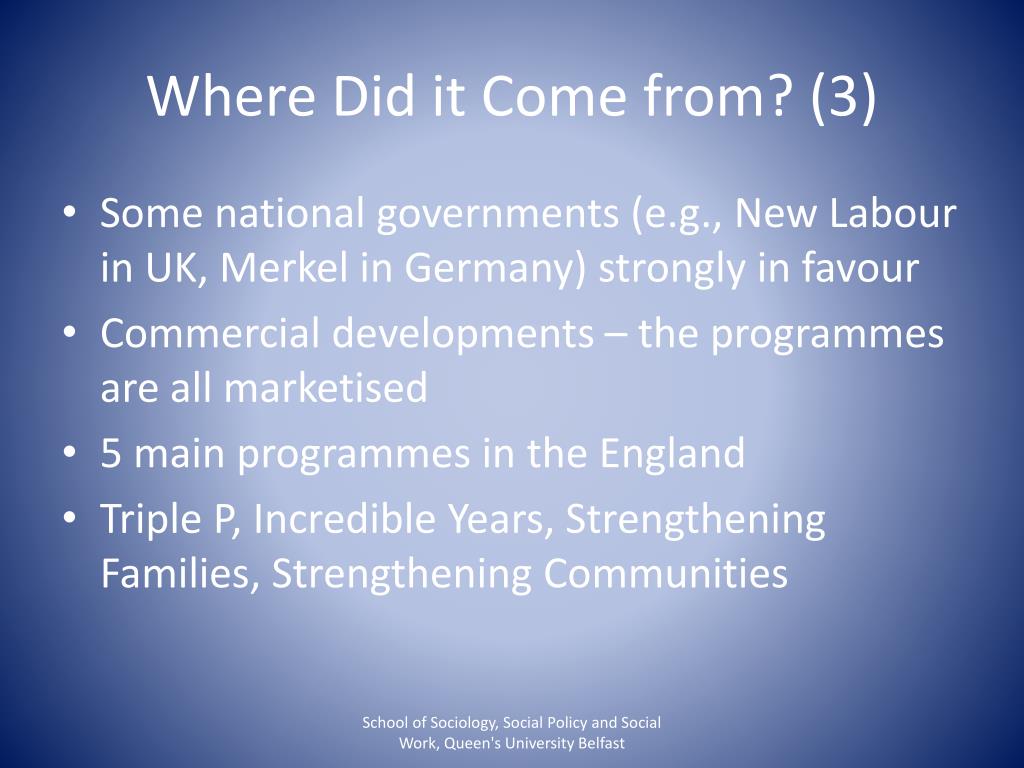 Where Did it Come from? (3)

• Some national governments (e.g., New Labour in UK, Merkel in Germany) strongly in favour
• Commercial developments – the programmes are all marketised
• 5 main programmes in the England
• Triple P, Incredible Years, Strengthening Families, Strengthening Communities

School of Sociology, Social Policy and Social Work, Queen's University Belfast